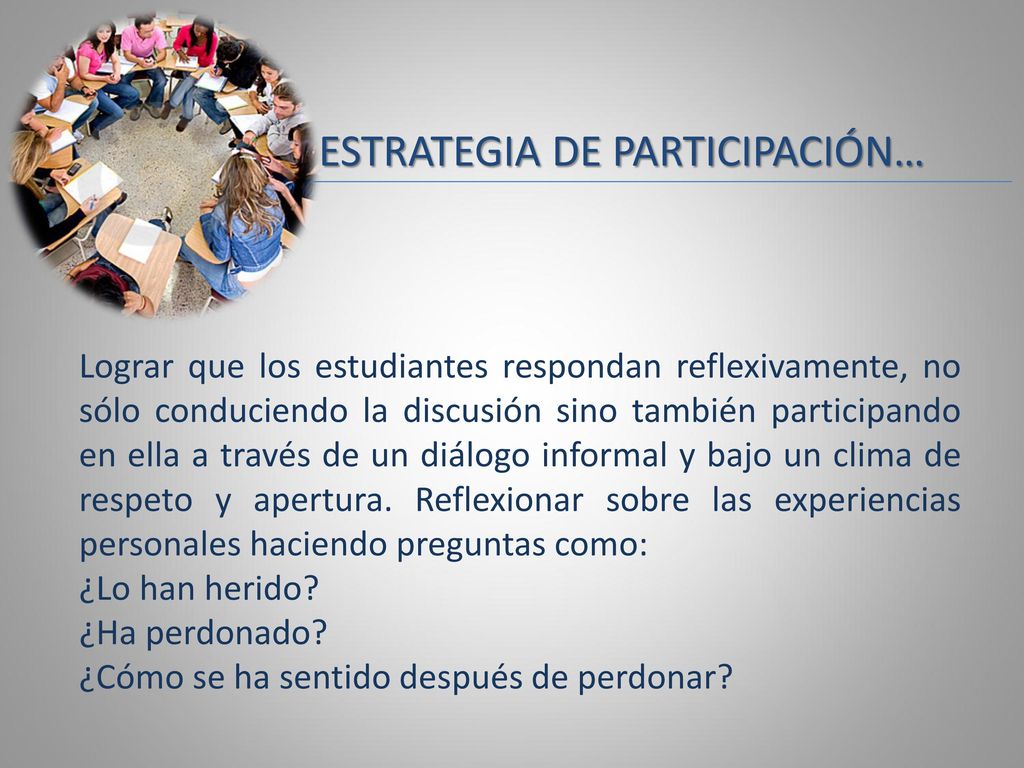 ESTRATEGIA DE PARTICIPACIÓN…

Lograr que los estudiantes respondan reflexivamente, no sólo conduciendo la discusión sino también participando en ella a través de un diálogo informal y bajo un clima de respeto y apertura. Reflexionar sobre las experiencias personales haciendo preguntas como:
¿Lo han herido?
¿Ha perdonado?
¿Cómo se ha sentido después de perdonar?